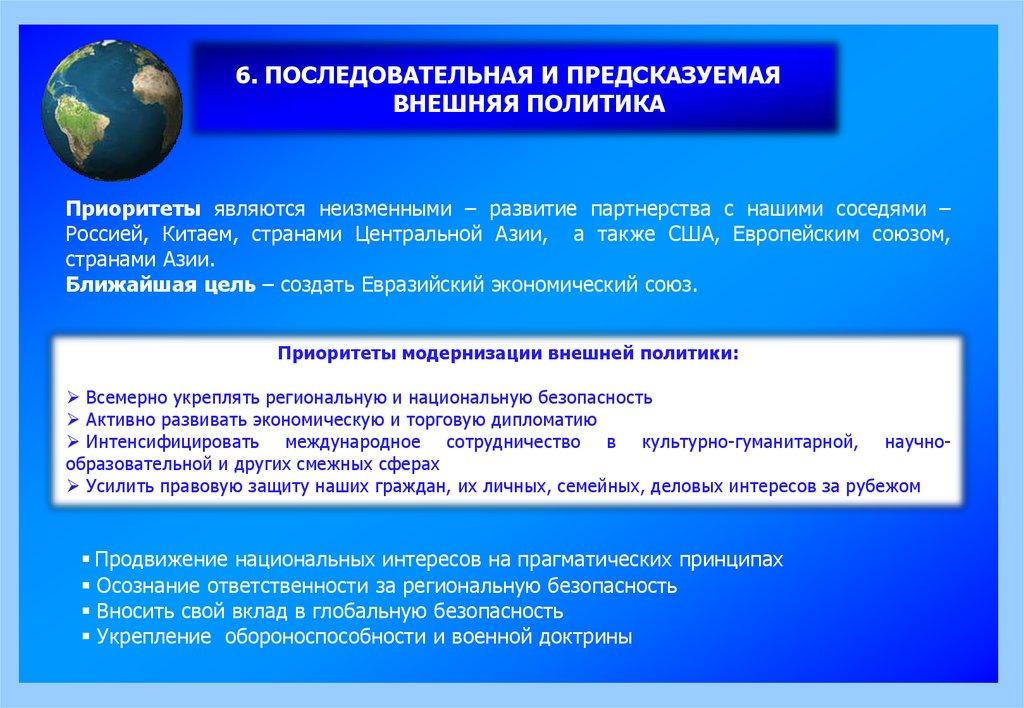 6. ПОСЛЕДОВАТЕЛЬНАЯ И ПРЕДСКАЗУЕМАЯ ВНЕШНЯЯ ПОЛИТИКА

Приоритеты являются неизменными – развитие партнерства с нашими соседями – Россией, Китаем, странами Центральной Азии, а также США, Европейским союзом, странами Азии.
Ближайшая цель – создать Евразийский экономический союз.

Приоритеты модернизации внешней политики:

➢ Всемерно укреплять региональную и национальную безопасность
➢ Активно развивать экономическую и торговую дипломатию
➢ Интенсифицировать международное сотрудничество в культурно-гуманитарной, научно-образовательной и других смежных сферах
➢ Усилить правовую защиту наших граждан, их личных, семейных, деловых интересов за рубежом

▪ Продвижение национальных интересов на прагматических принципах
▪ Осознание ответственности за региональную безопасность
▪ Вносить свой вклад в глобальную безопасность
▪ Укрепление обороноспособности и военной доктрины